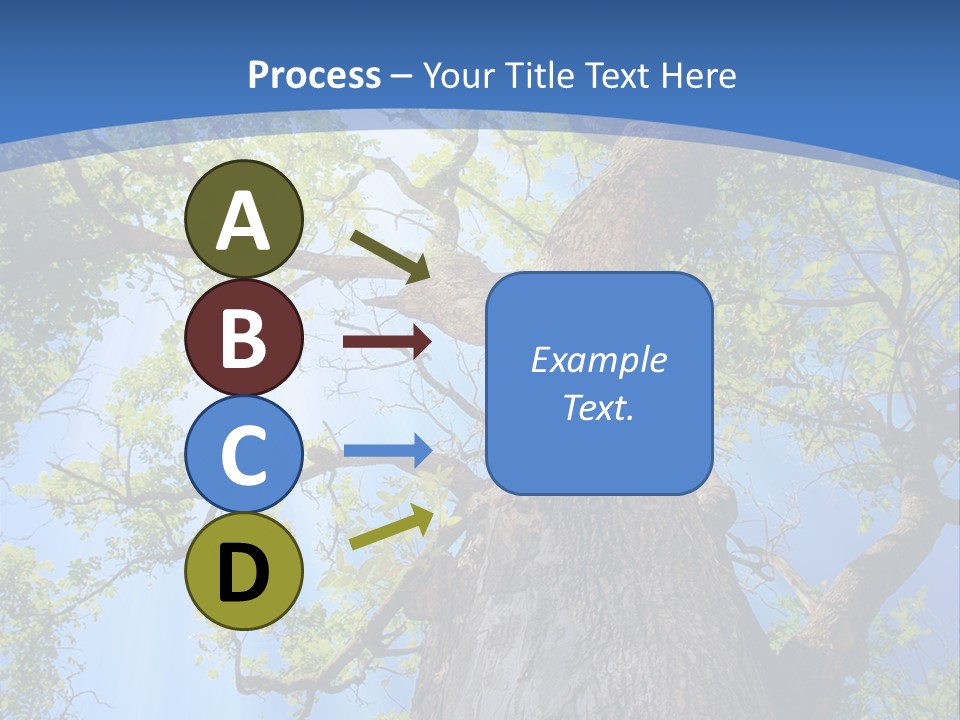 Process – Your Title Text Here

A

B

C

D

Example Text.